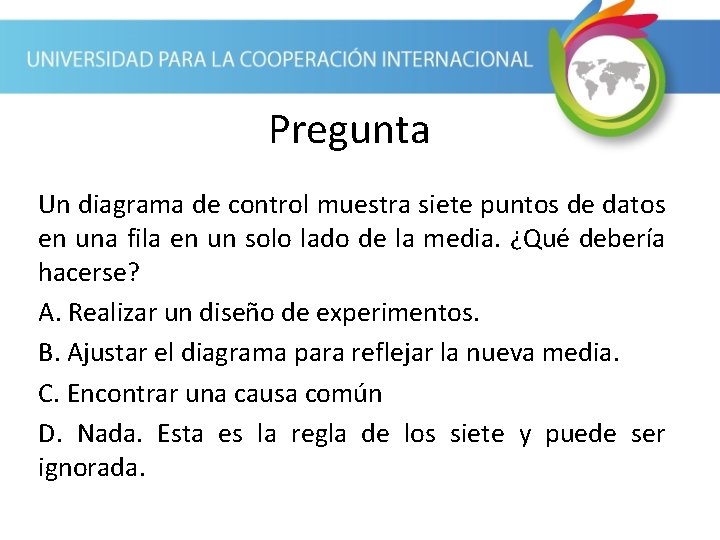 UNIVERSIDAD PARA LA COOPERACIÓN INTERNACIONAL

Pregunta

Un diagrama de control muestra siete puntos de datos en una fila en un solo lado de la media. ¿Qué debería hacerse?

A. Realizar un diseño de experimentos.

B. Ajustar el diagrama para reflejar la nueva media.

C. Encontrar una causa común

D. Nada. Esta es la regla de los siete y puede ser ignorada.